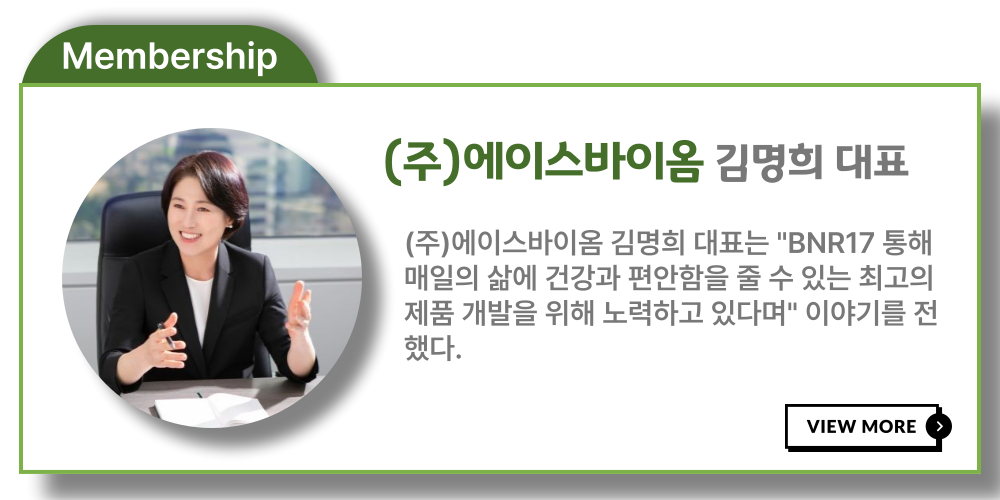 Membership

(주)에이스바이옴 김명희 대표

(주)에이스바이옴 김명희 대표는 "BNR17 통해 매일의 삶에 건강과 편안함을 줄 수 있는 최고의 제품 개발을 위해 노력하고 있다며" 이야기를 전했다.

VIEW MORE